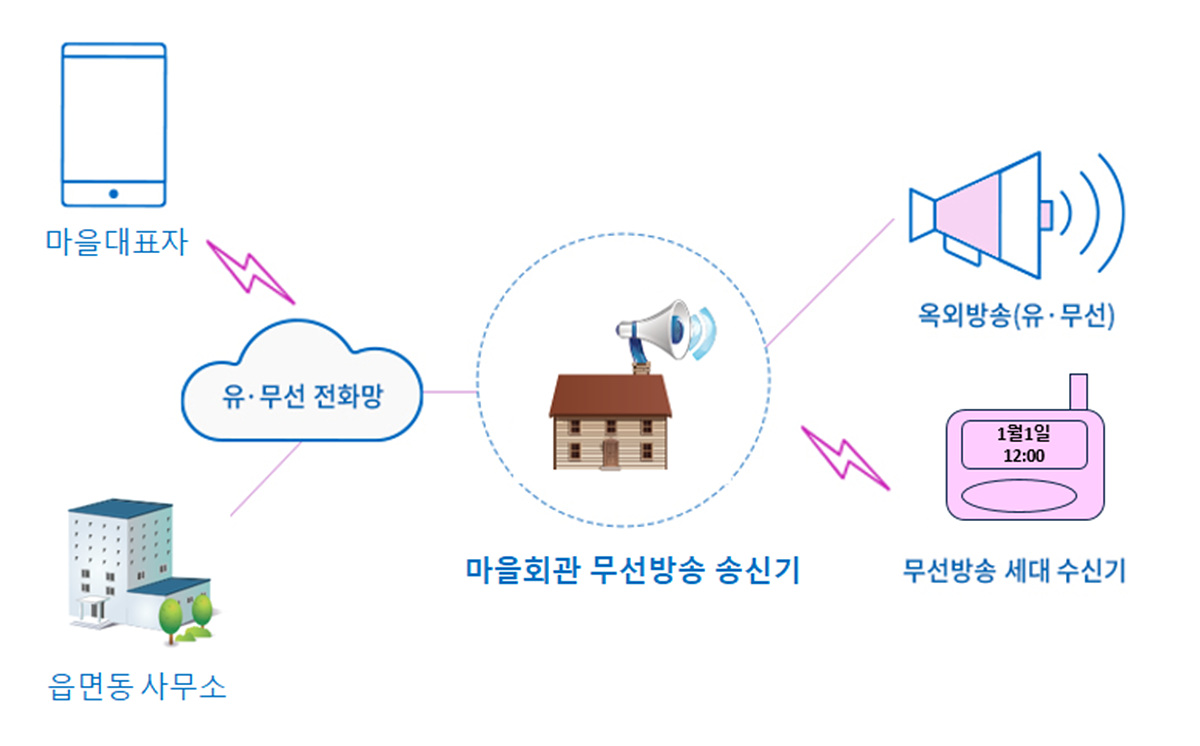 마을대표자

유·무선 전화망

읍면동 사무소

마을회관 무선방송 송신기

옥외방송(유·무선)

1월1일
12:00

무선방송 세대 수신기